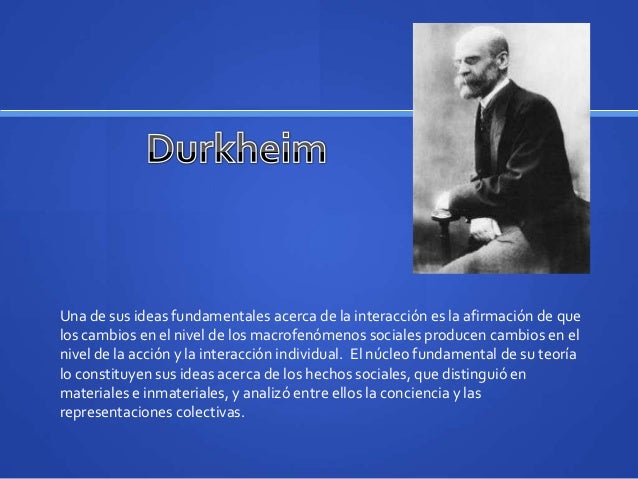 Durkheim

Una de sus ideas fundamentales acerca de la interacción es la afirmación de que los cambios en el nivel de los macrofenómenos sociales producen cambios en el nivel de la acción y la interacción individual. El núcleo fundamental de su teoría lo constituyen sus ideas acerca de los hechos sociales, que distinguió en materiales e inmateriales, y analizó entre ellos la conciencia y las representaciones colectivas.